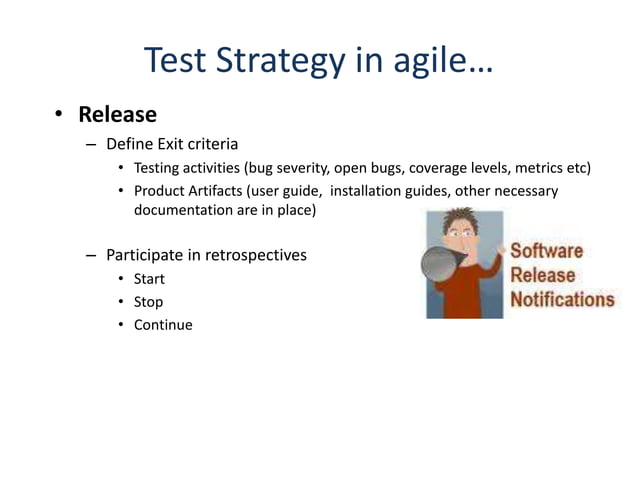 Test Strategy in agile…

• Release
– Define Exit criteria
• Testing activities (bug severity, open bugs, coverage levels, metrics etc)
• Product Artifacts (user guide, installation guides, other necessary documentation are in place)

– Participate in retrospectives
• Start
• Stop
• Continue

Software Release Notifications